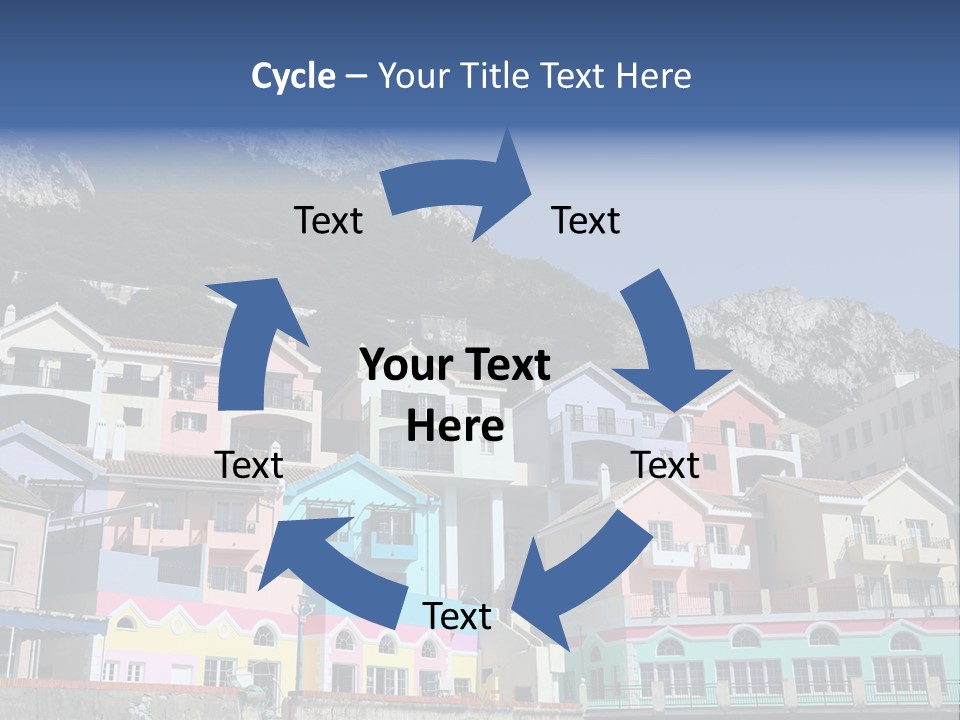 Cycle – Your Title Text Here

Text

Text

Your Text Here

Text

Text

Text